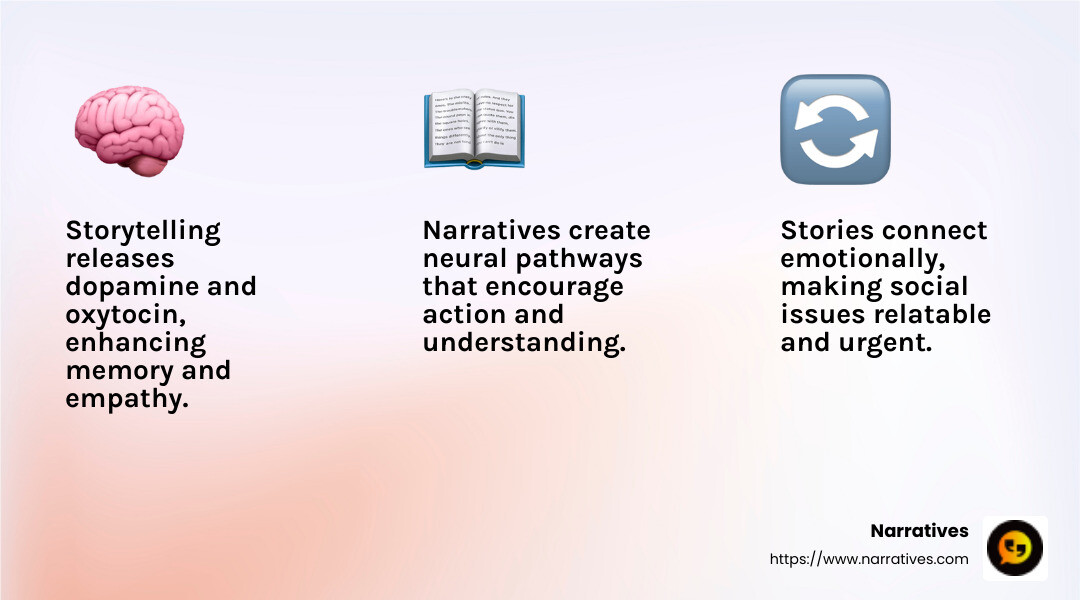 Storytelling releases dopamine and oxytocin, enhancing memory and empathy.

Narratives create neural pathways that encourage action and understanding.

Stories connect emotionally, making social issues relatable and urgent.

Narratives
https://www.narratives.com